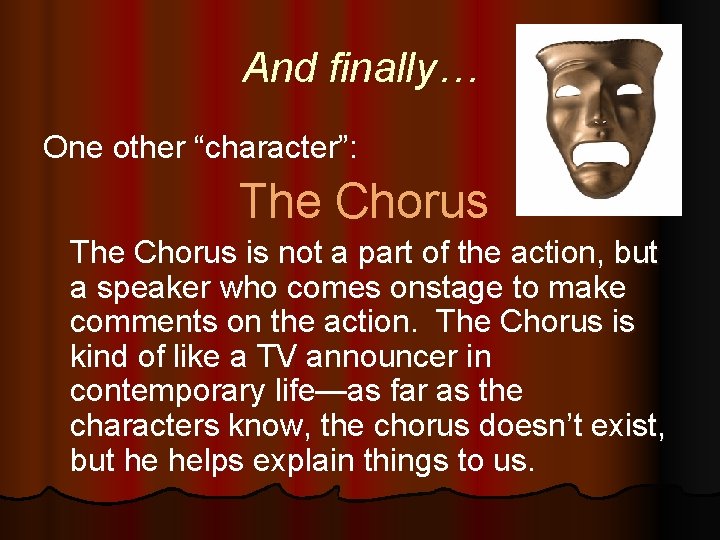 And finally…

One other “character”:

The Chorus

The Chorus is not a part of the action, but a speaker who comes onstage to make comments on the action. The Chorus is kind of like a TV announcer in contemporary life—as far as the characters know, the chorus doesn’t exist, but he helps explain things to us.